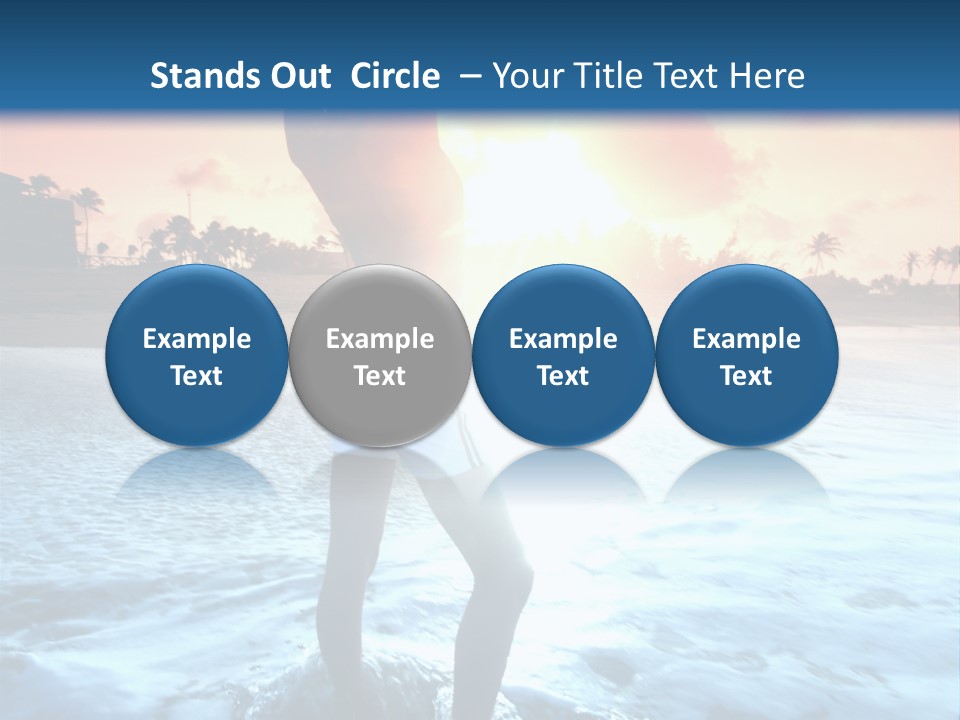 Stands Out Circle – Your Title Text Here

Example Text

Example Text

Example Text

Example Text